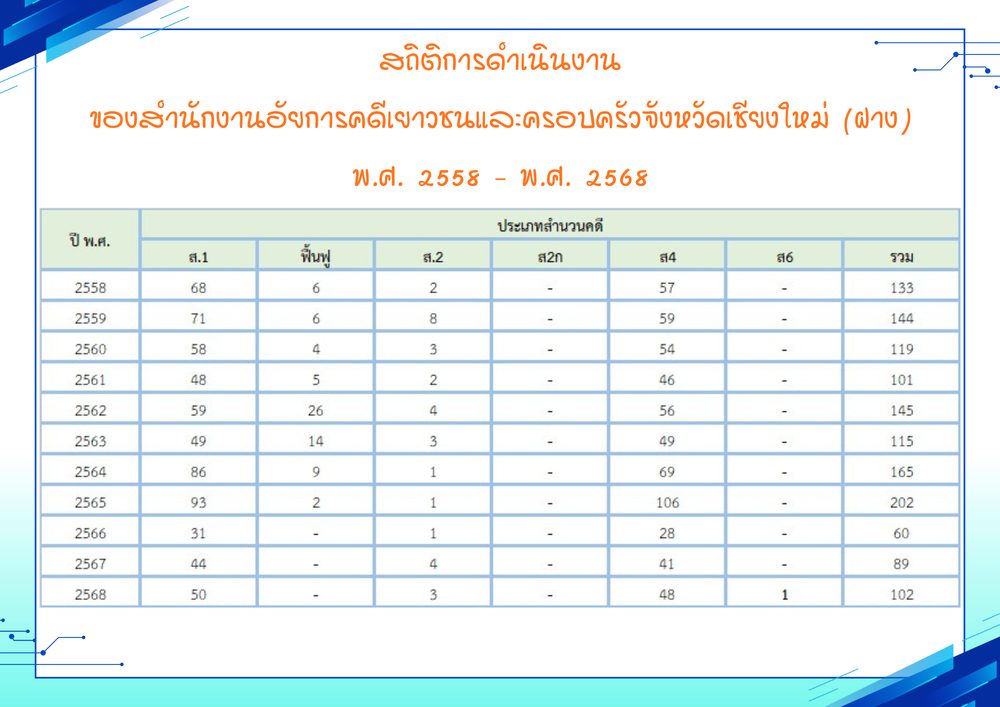 สถิติการดำเนินงาน

ของสำนักงานอัยการคดีเยาวชนและครอบครัวจังหวัดเชียงใหม่ (ฝาง)

พ.ศ. 2558 - พ.ศ. 2568

| ปี พ.ศ. | ประเภทสำนวนคดี | | | | | | |
|---|---|---|---|---|---|---|---|
| | ส.1 | ฟื้นฟู | ส.2 | ส2ก | ส4 | ส6 | รวม |
| 2558 | 68 | 6 | 2 | - | 57 | - | 133 |
| 2559 | 71 | 6 | 8 | - | 59 | - | 144 |
| 2560 | 58 | 4 | 3 | - | 54 | - | 119 |
| 2561 | 48 | 5 | 2 | - | 46 | - | 101 |
| 2562 | 59 | 26 | 4 | - | 56 | - | 145 |
| 2563 | 49 | 14 | 3 | - | 49 | - | 115 |
| 2564 | 86 | 9 | 1 | - | 69 | - | 165 |
| 2565 | 93 | 2 | 1 | - | 106 | - | 202 |
| 2566 | 31 | - | 1 | - | 28 | - | 60 |
| 2567 | 44 | - | 4 | - | 41 | - | 89 |
| 2568 | 50 | - | 3 | - | 48 | 1 | 102 |